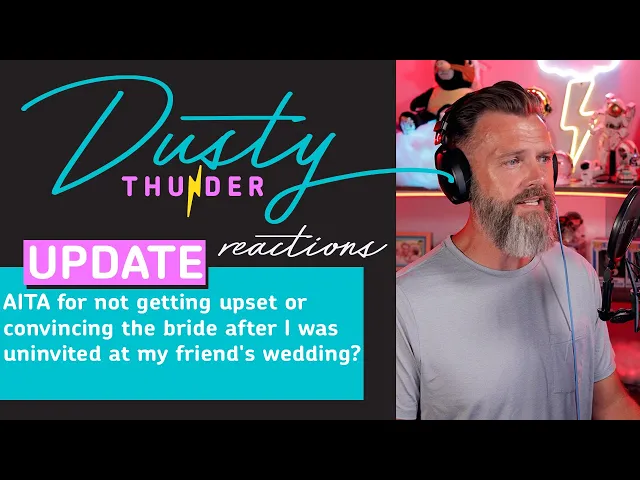 Dusty
THUNDER
reactions

UPDATE

AITA for not getting upset or convincing the bride after I was uninvited at my friend's wedding?